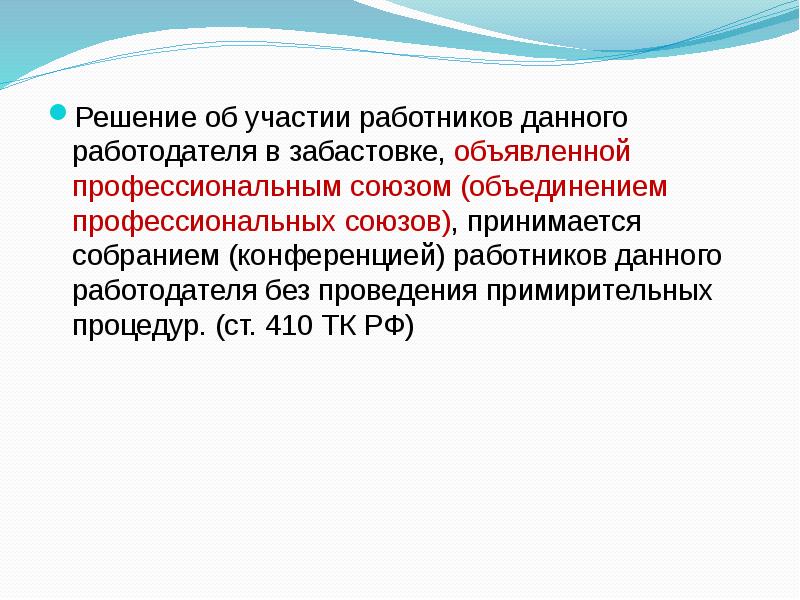 Решение об участии работников данного работодателя в забастовке, объявленной профессиональным союзом (объединением профессиональных союзов), принимается собранием (конференцией) работников данного работодателя без проведения примирительных процедур. (ст. 410 ТК РФ)